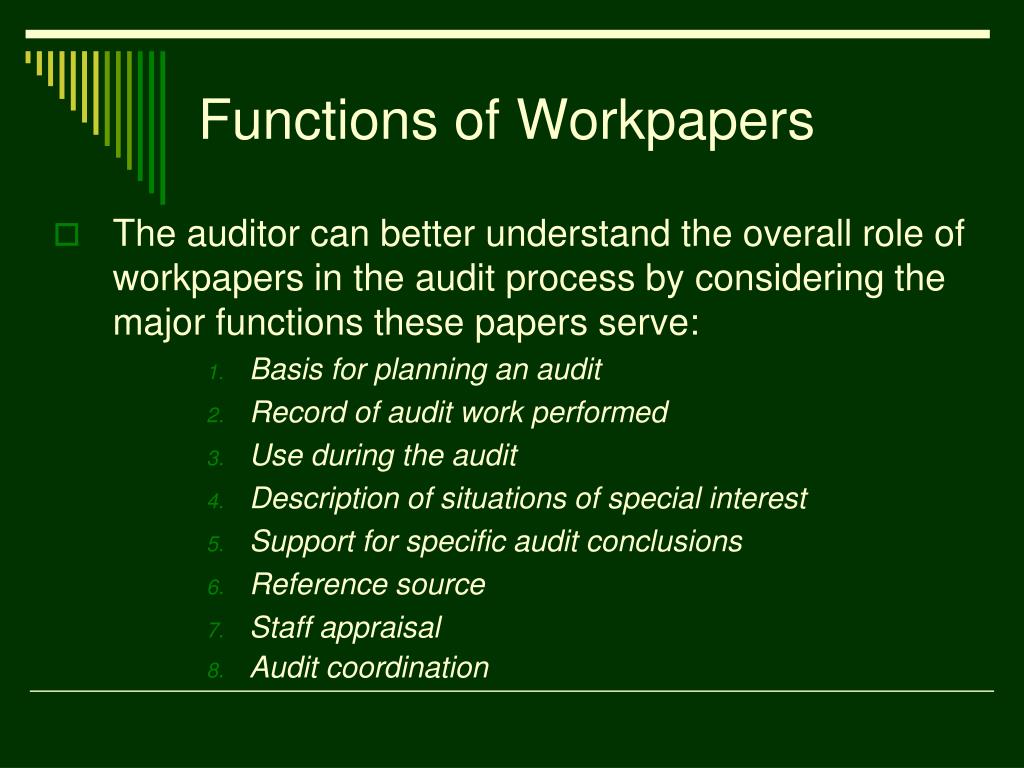 Functions of Workpapers

The auditor can better understand the overall role of workpapers in the audit process by considering the major functions these papers serve:

1. Basis for planning an audit
2. Record of audit work performed
3. Use during the audit
4. Description of situations of special interest
5. Support for specific audit conclusions
6. Reference source
7. Staff appraisal
8. Audit coordination